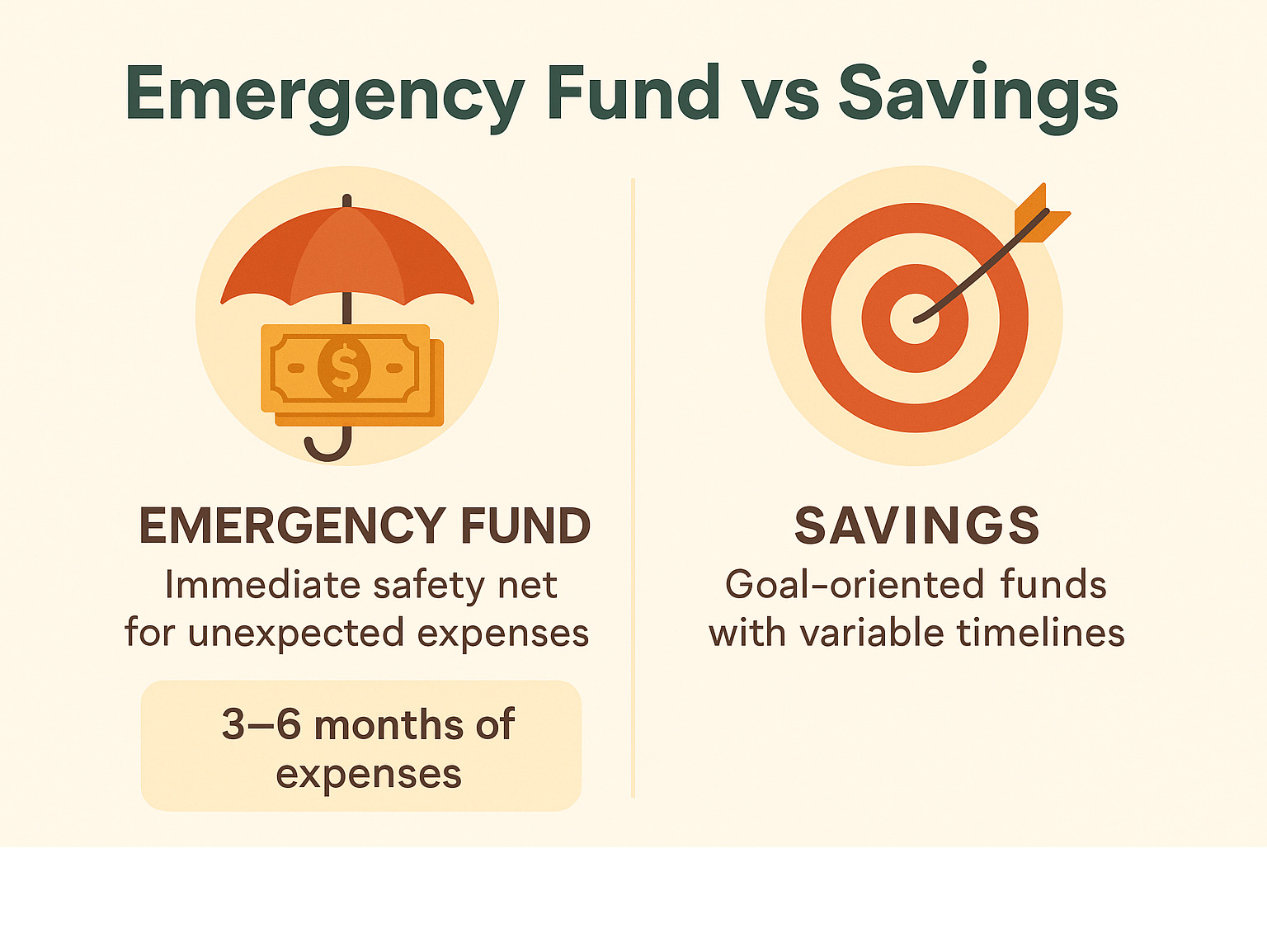 Emergency Fund vs Savings

$

EMERGENCY FUND
Immediate safety net for unexpected expenses

3–6 months of expenses

SAVINGS
Goal-oriented funds with variable timelines